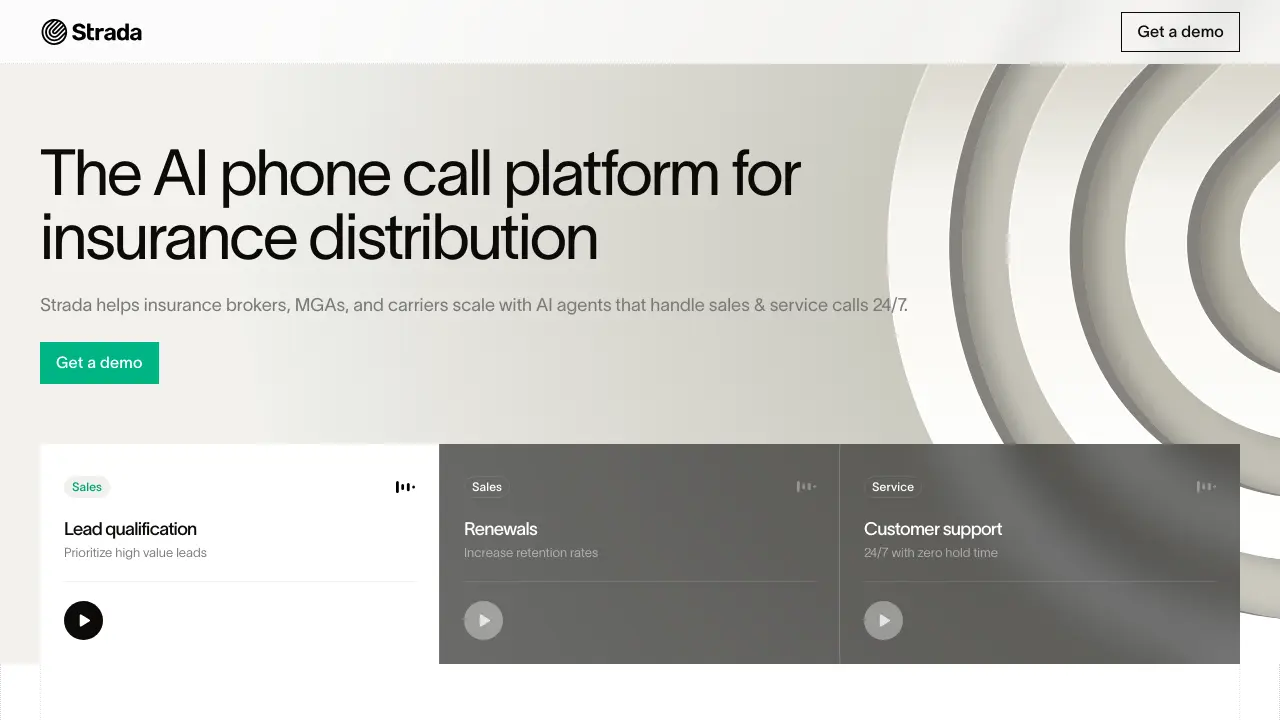 Strada

Get a demo

The AI phone call platform for insurance distribution

Strada helps insurance brokers, MGAs, and carriers scale with AI agents that handle sales & service calls 24/7.

Get a demo

Sales

Lead qualification

Prioritize high value leads

Sales

Renewals

Increase retention rates

Service

Customer support

24/7 with zero hold time